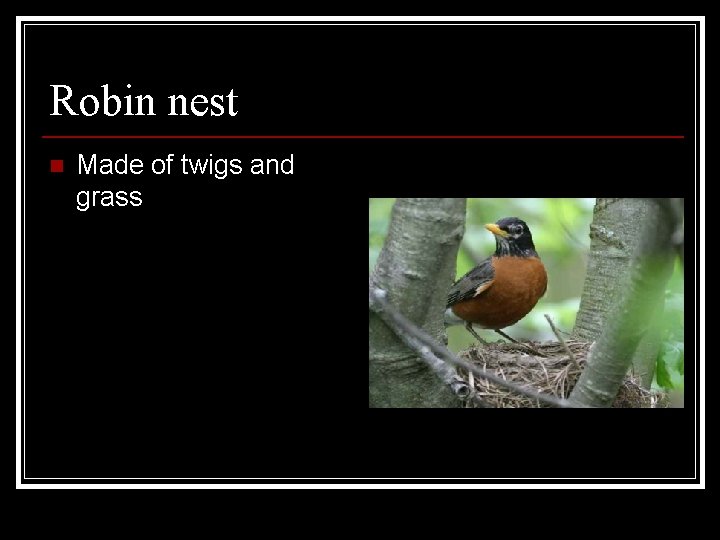 Robin nest

Made of twigs and grass